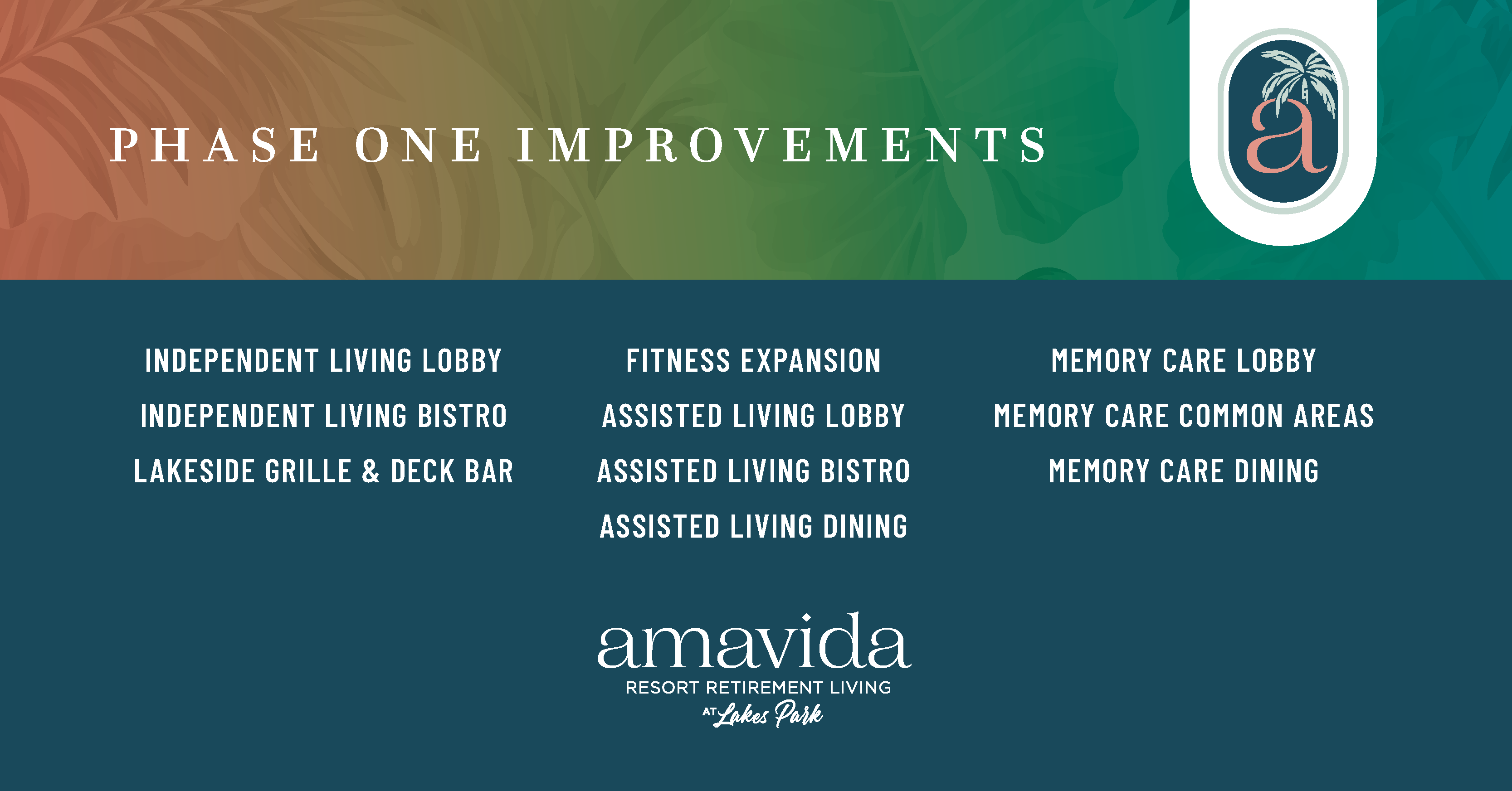 PHASE ONE IMPROVEMENTS

a

INDEPENDENT LIVING LOBBY
INDEPENDENT LIVING BISTRO
LAKESIDE GRILLE & DECK BAR

FITNESS EXPANSION
ASSISTED LIVING LOBBY
ASSISTED LIVING BISTRO
ASSISTED LIVING DINING

MEMORY CARE LOBBY
MEMORY CARE COMMON AREAS
MEMORY CARE DINING

amavida
RESORT RETIREMENT LIVING
AT Lakes Park